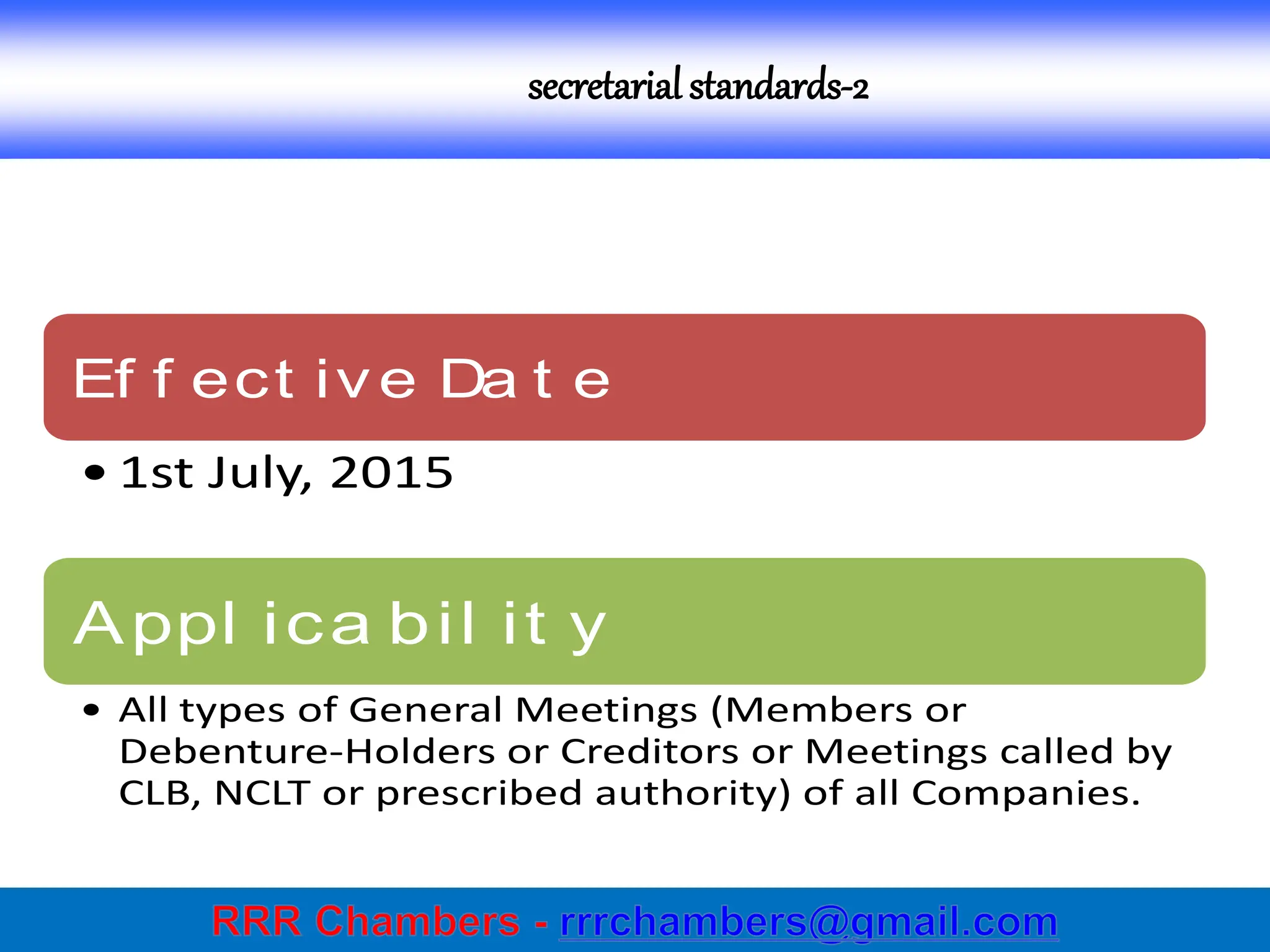 secretarial standards-2

Effective Date

• 1st July, 2015

Applicability

• All types of General Meetings (Members or Debenture-Holders or Creditors or Meetings called by CLB, NCLT or prescribed authority) of all Companies.

RRR Chambers - rrrchambers@gmail.com